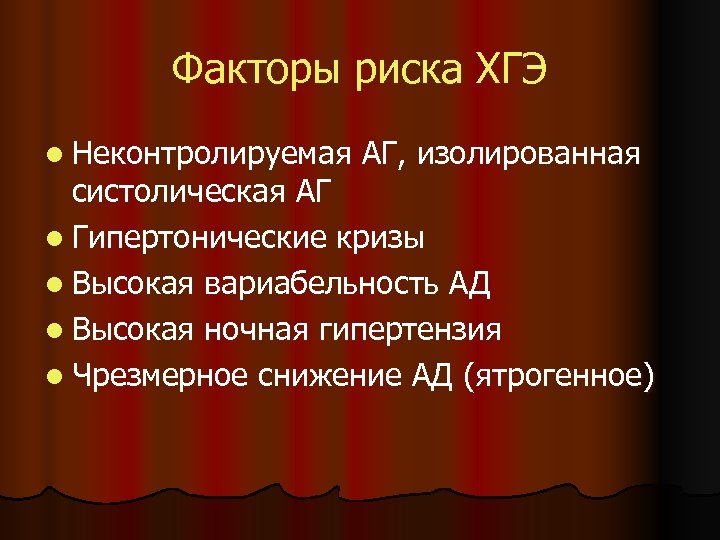 Факторы риска ХГЭ

- Неконтролируемая АГ, изолированная систолическая АГ
- Гипертонические кризы
- Высокая вариабельность АД
- Высокая ночная гипертензия
- Чрезмерное снижение АД (ятрогенное)